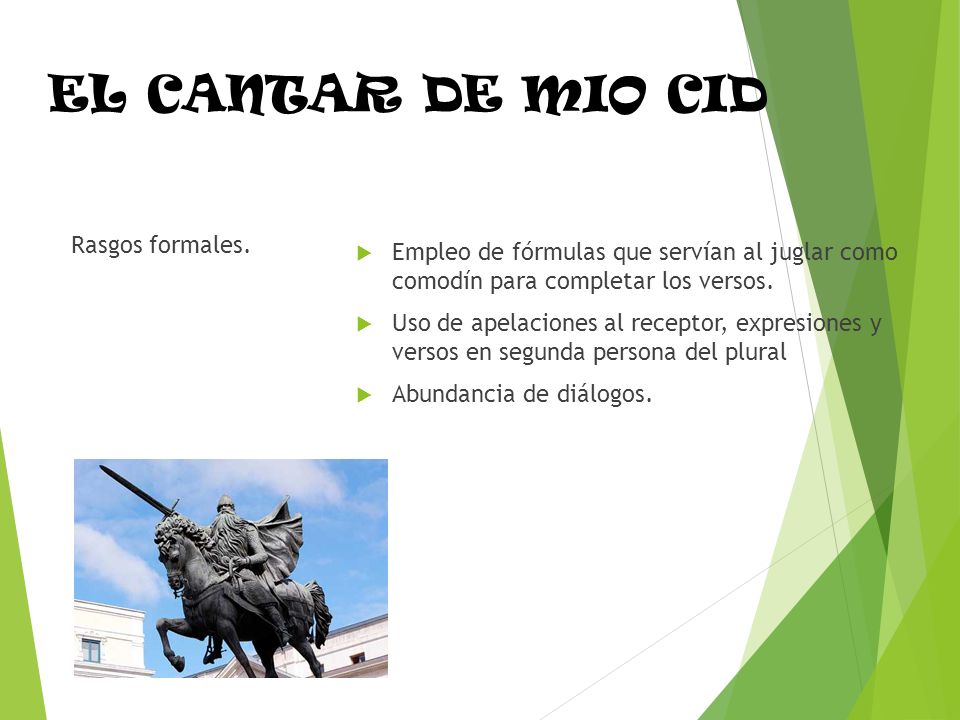 EL CANTAR DE MIO CID

Rasgos formales.

Empleo de fórmulas que servían al juglar como comodín para completar los versos.

Uso de apelaciones al receptor, expresiones y versos en segunda persona del plural

Abundancia de diálogos.